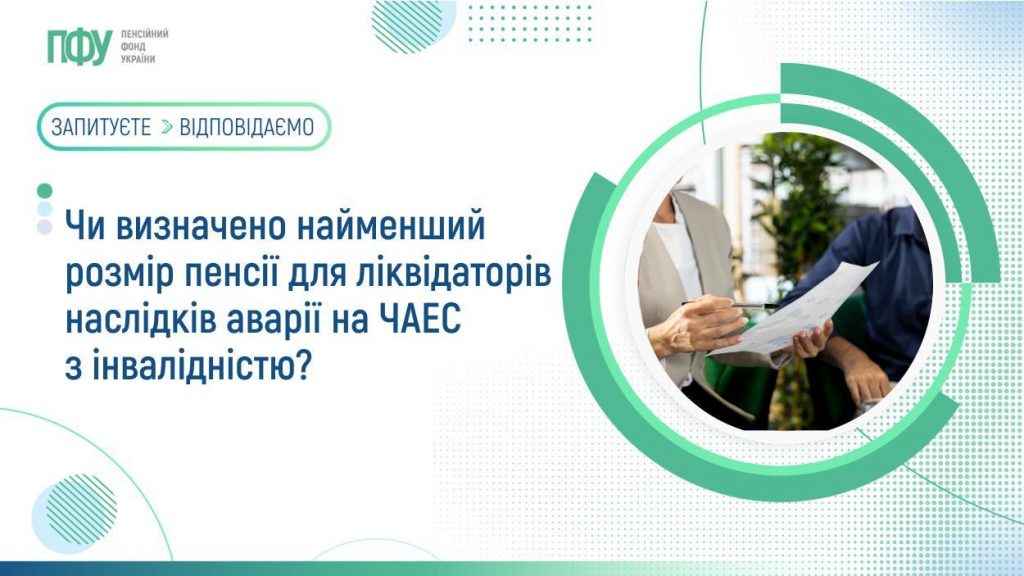 ПФУ ПЕНСІЙНИЙ ФОНД УКРАЇНИ

ЗАПИТУЄТЕ > ВІДПОВІДАЄМО

Чи визначено найменший розмір пенсії для ліквідаторів наслідків аварії на ЧАЕС з інвалідністю?